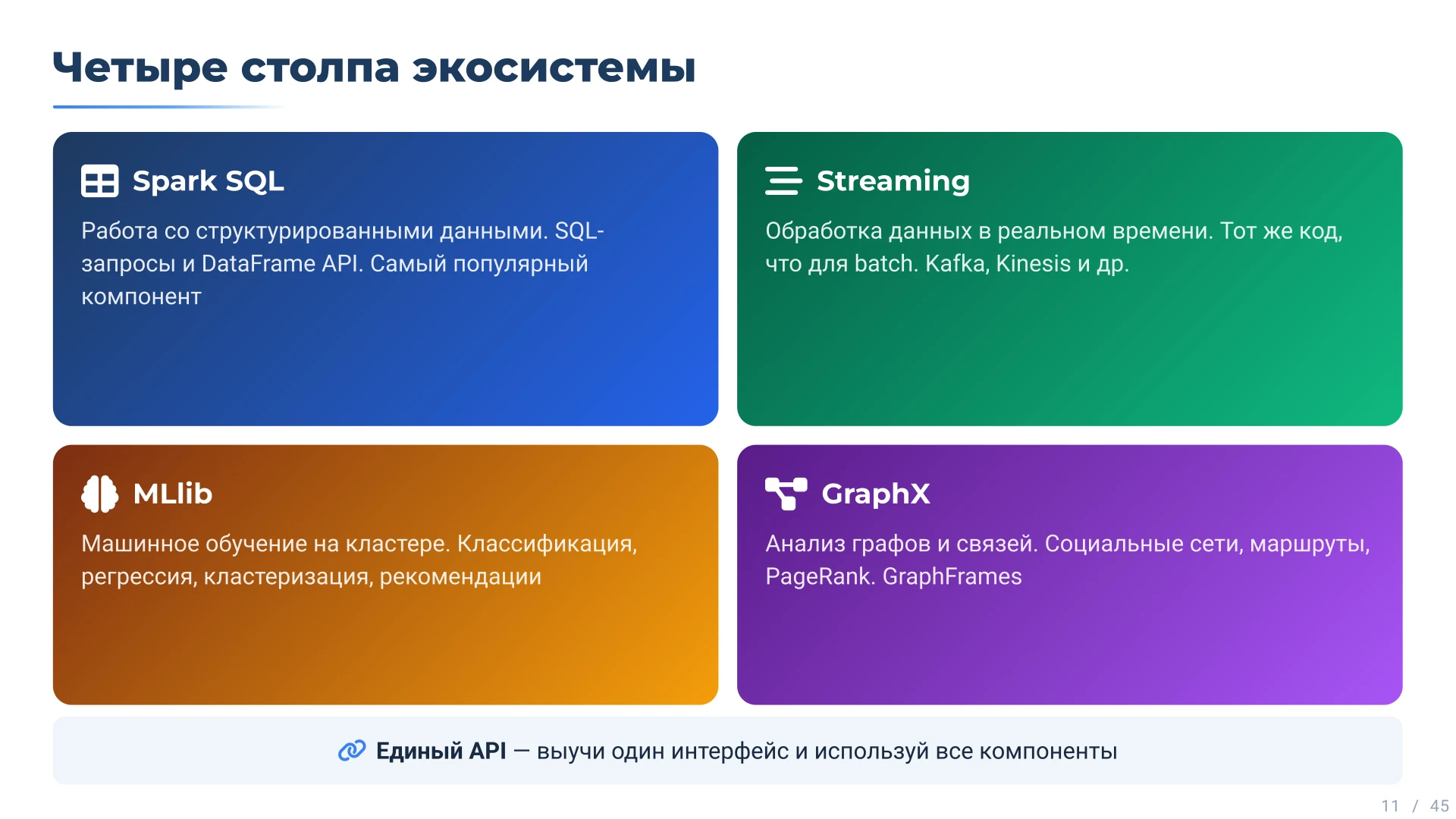 Четыре столпа экосистемы

Spark SQL

Работа со структурированными данными. SQL-запросы и DataFrame API. Самый популярный компонент

Streaming

Обработка данных в реальном времени. Тот же код, что для batch. Kafka, Kinesis и др.

MLlib

Машинное обучение на кластере. Классификация, регрессия, кластеризация, рекомендации

GraphX

Анализ графов и связей. Социальные сети, маршруты, PageRank. GraphFrames

Единый API — выучи один интерфейс и используй все компоненты

11 / 45